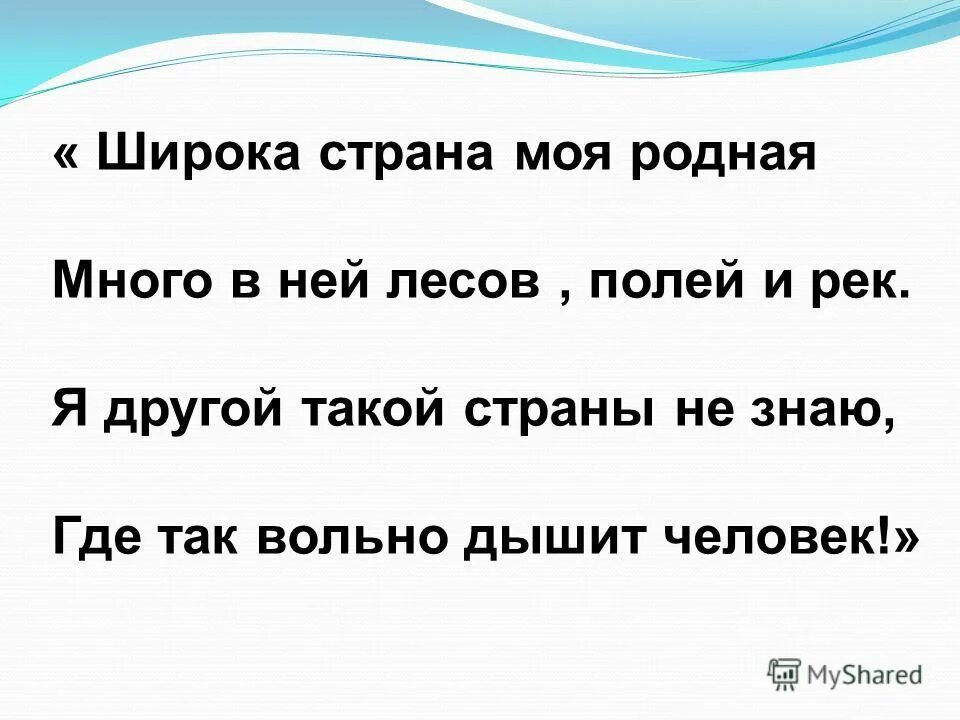 « Широка страна моя родная

Много в ней лесов , полей и рек.

Я другой такой страны не знаю,

Где так вольно дышит человек!»

MyShared